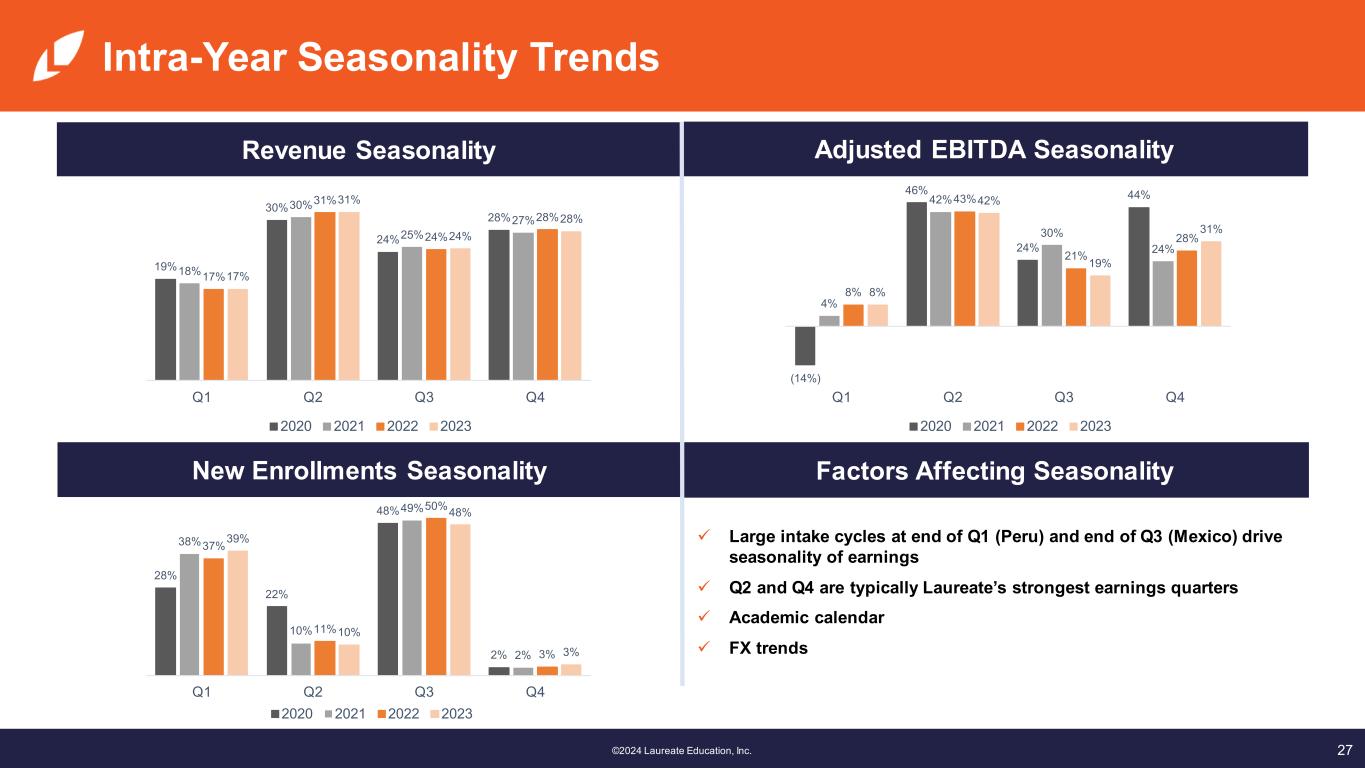 Intra-Year Seasonality Trends

Revenue Seasonality

19% 18% 17% 17%
30% 30% 31% 31%
24% 25% 24% 24%
28% 27% 28% 28%

Q1 Q2 Q3 Q4

2020 2021 2022 2023

Adjusted EBITDA Seasonality

(14%) 4% 8% 8%
46% 42% 43% 42%
24% 30% 21% 19%
44% 24% 28% 31%

Q1 Q2 Q3 Q4

2020 2021 2022 2023

New Enrollments Seasonality

28% 38% 37% 39%
22% 10% 11% 10%
48% 49% 50% 48%
2% 2% 3% 3%

Q1 Q2 Q3 Q4

2020 2021 2022 2023

Factors Affecting Seasonality

✓ Large intake cycles at end of Q1 (Peru) and end of Q3 (Mexico) drive seasonality of earnings

✓ Q2 and Q4 are typically Laureate's strongest earnings quarters

✓ Academic calendar

✓ FX trends

©2024 Laureate Education, Inc.

27